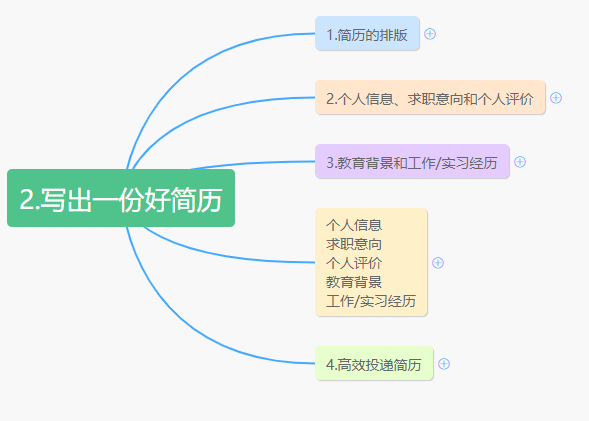 2.写出一份好简历

1.简历的排版

2.个人信息、求职意向和个人评价

3.教育背景和工作/实习经历

个人信息
求职意向
个人评价
教育背景
工作/实习经历

4.高效投递简历